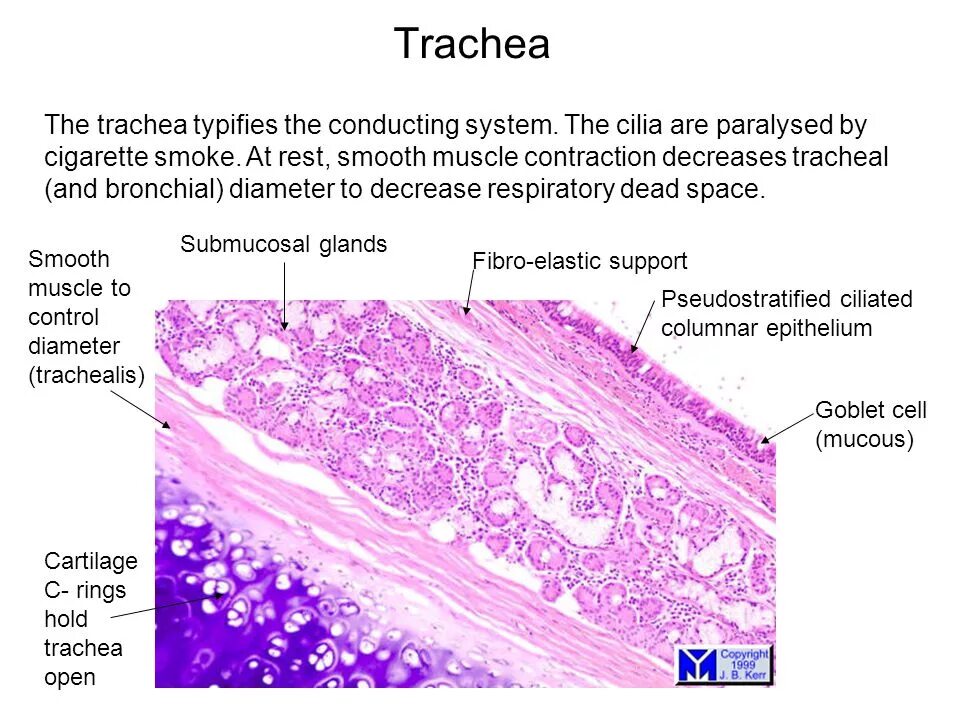 Trachea

The trachea typifies the conducting system. The cilia are paralysed by cigarette smoke. At rest, smooth muscle contraction decreases tracheal (and bronchial) diameter to decrease respiratory dead space.

Smooth muscle to control diameter (trachealis)

Submucosal glands

Fibro-elastic support

Pseudostratified ciliated columnar epithelium

Goblet cell (mucous)

Cartilage C- rings hold trachea open

Copyright 1999 J. B. Kerr